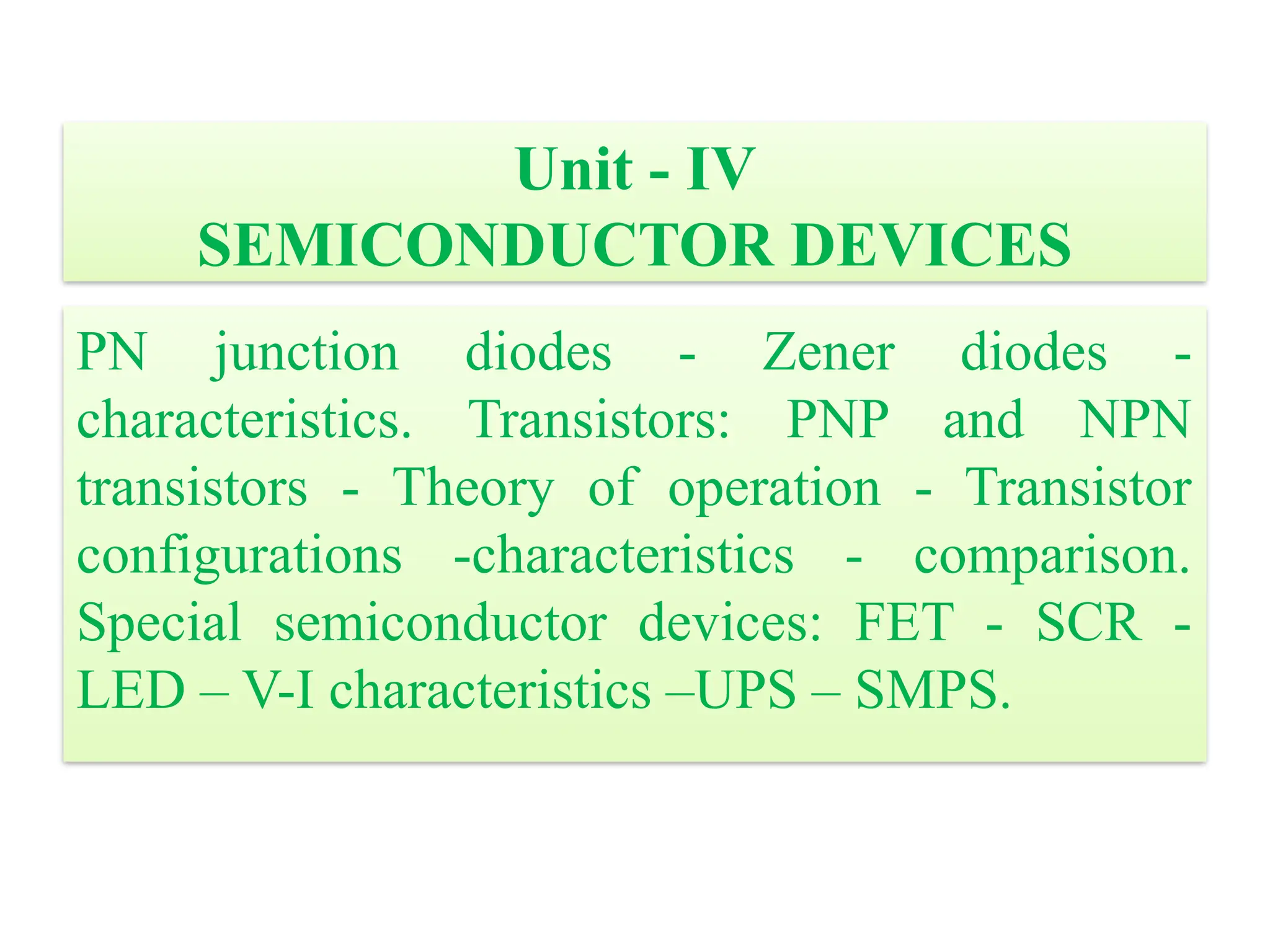 Unit - IV
SEMICONDUCTOR DEVICES

PN junction diodes - Zener diodes - characteristics. Transistors: PNP and NPN transistors - Theory of operation - Transistor configurations -characteristics - comparison. Special semiconductor devices: FET - SCR - LED – V-I characteristics –UPS – SMPS.